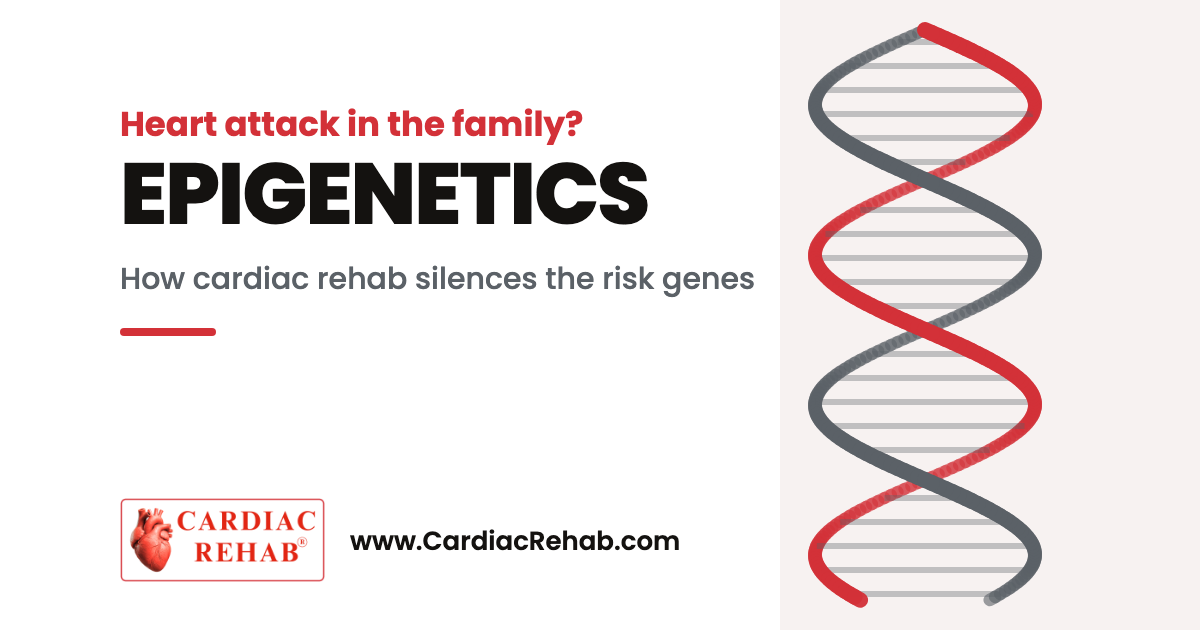 Heart attack in the family?

EPIGENETICS

How cardiac rehab silences the risk genes

CARDIAC REHAB®

www.CardiacRehab.com